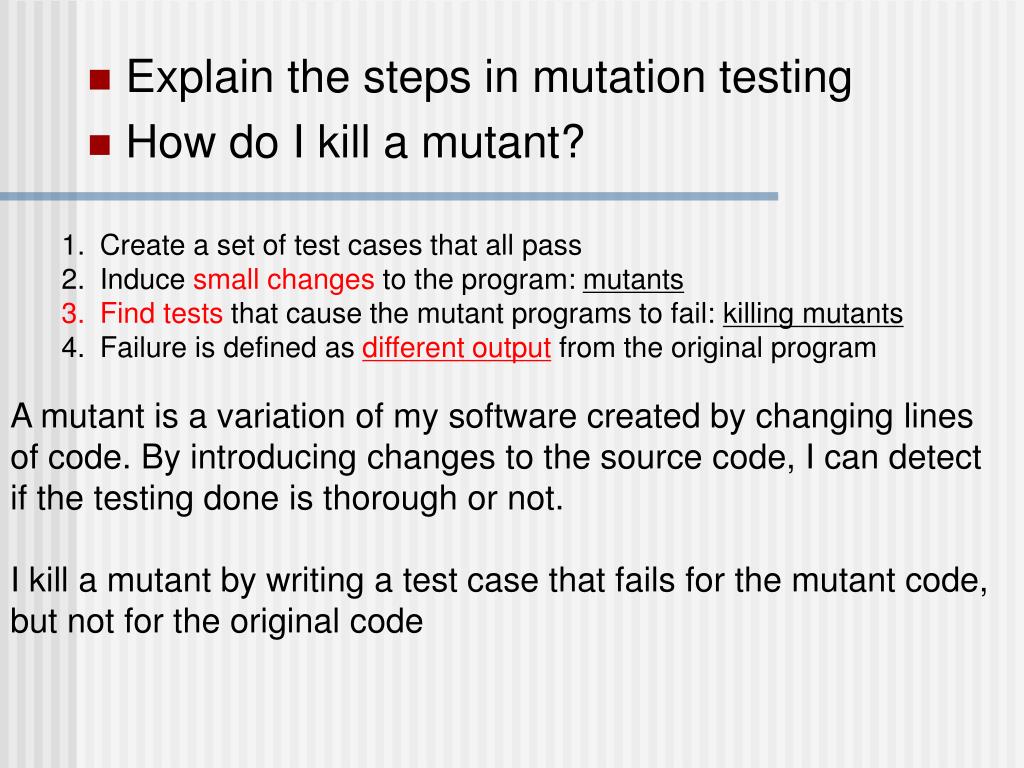 Explain the steps in mutation testing
How do I kill a mutant?

1. Create a set of test cases that all pass
2. Induce small changes to the program: mutants
3. Find tests that cause the mutant programs to fail: killing mutants
4. Failure is defined as different output from the original program

A mutant is a variation of my software created by changing lines of code. By introducing changes to the source code, I can detect if the testing done is thorough or not.

I kill a mutant by writing a test case that fails for the mutant code, but not for the original code